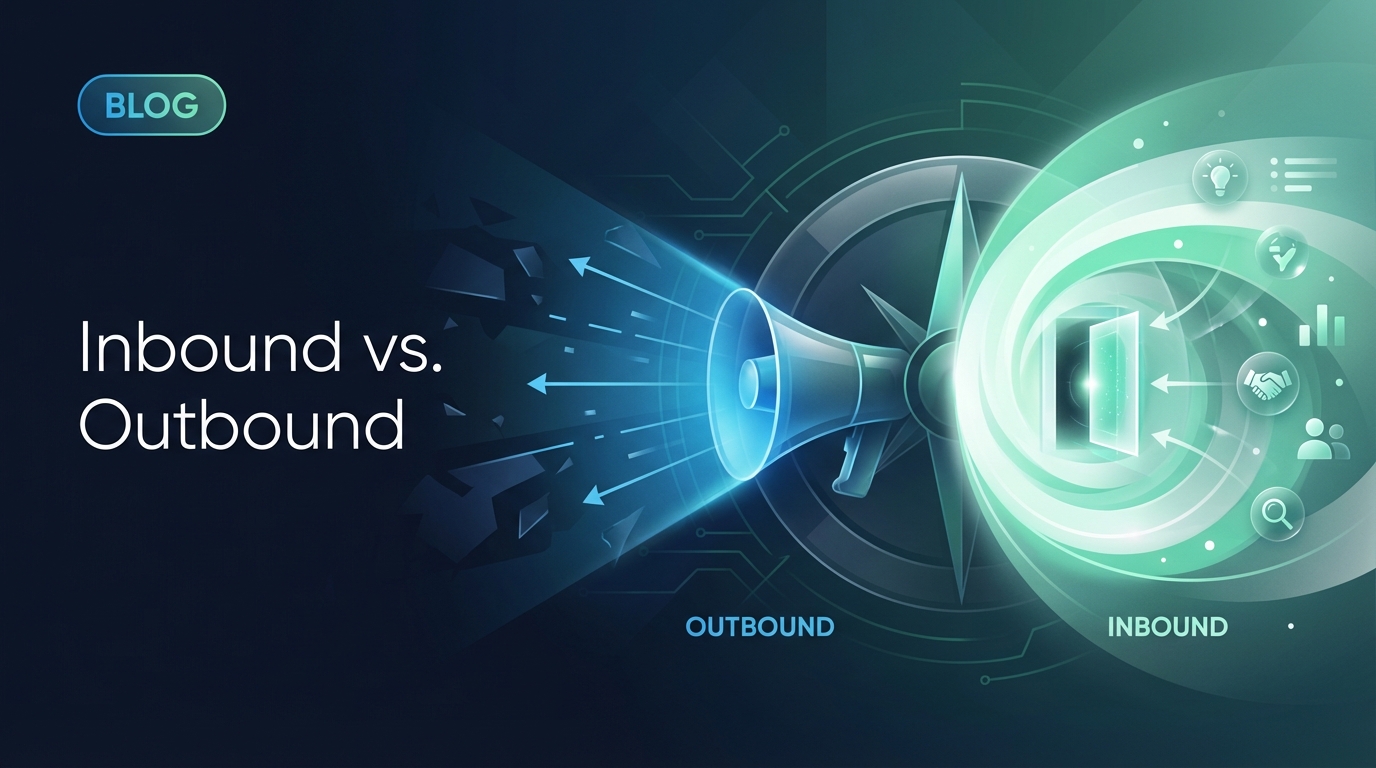 BLOG

Inbound vs. Outbound

OUTBOUND

INBOUND